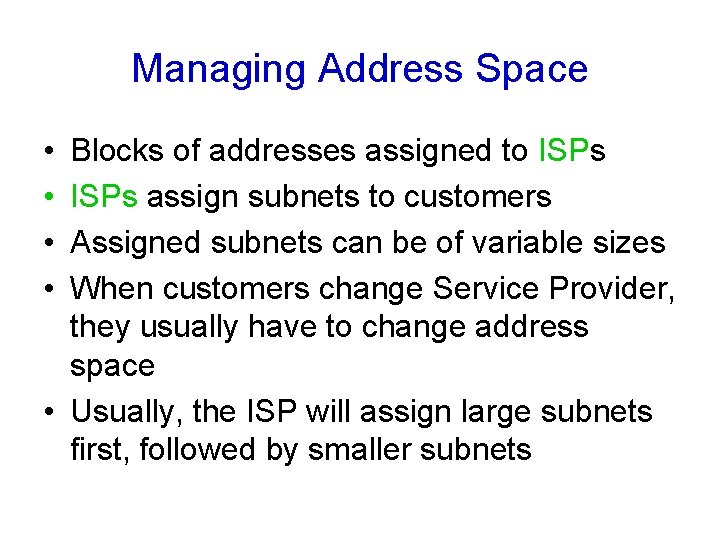 Managing Address Space

• Blocks of addresses assigned to ISPs
• ISPs assign subnets to customers
• Assigned subnets can be of variable sizes
• When customers change Service Provider, they usually have to change address space
• Usually, the ISP will assign large subnets first, followed by smaller subnets